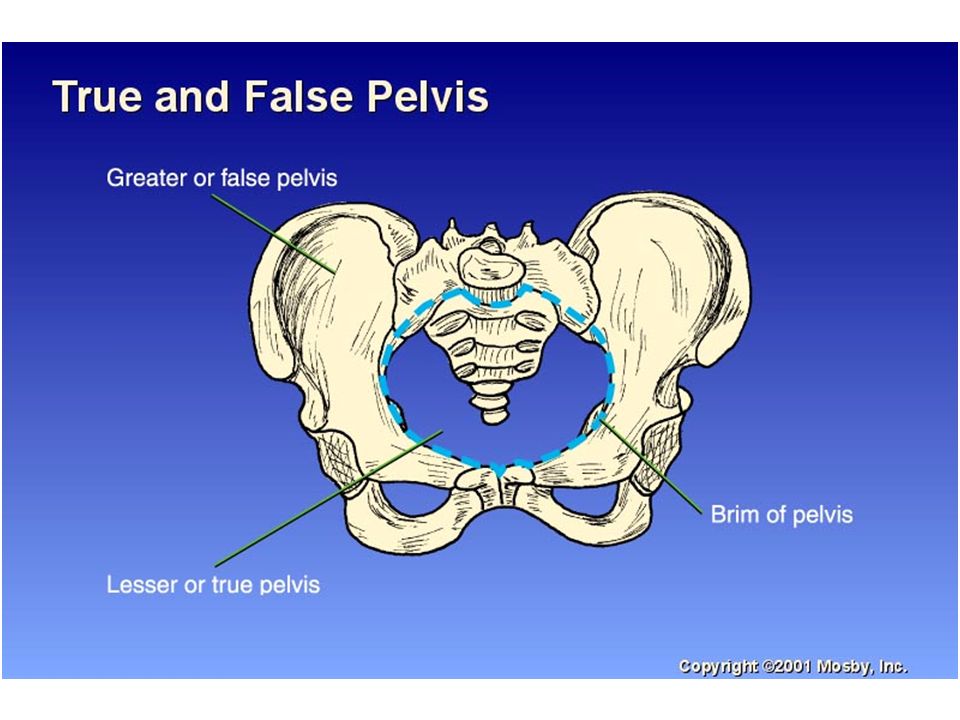 True and False Pelvis

Greater or false pelvis

Brim of pelvis

Lesser or true pelvis

Copyright ©2001 Mosby, Inc.